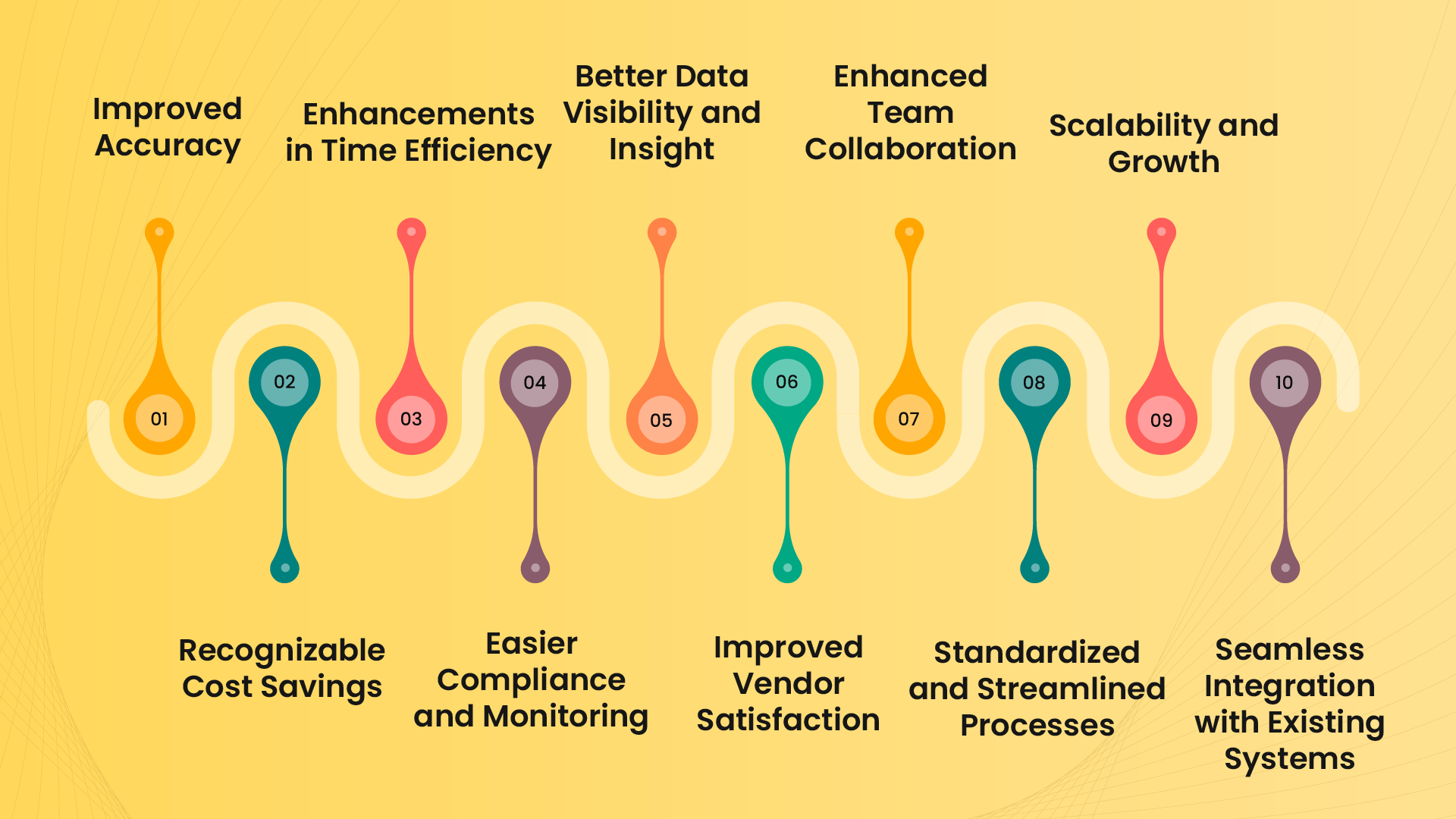 Improved Accuracy

Enhancements in Time Efficiency

Better Data Visibility and Insight

Enhanced Team Collaboration

Scalability and Growth

01

02

03

04

05

06

07

08

09

10

Recognizable Cost Savings

Easier Compliance and Monitoring

Improved Vendor Satisfaction

Standardized and Streamlined Processes

Seamless Integration with Existing Systems